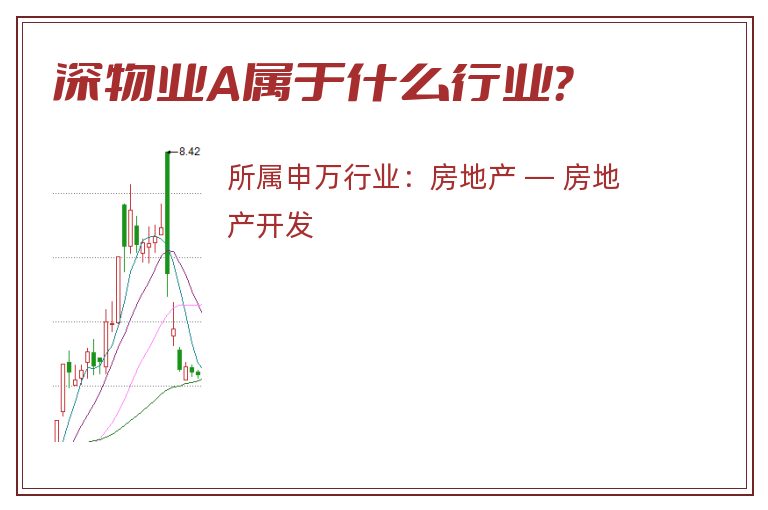 深物业A属于什么行业?

8.42

所属申万行业：房地产 — 房地产开发